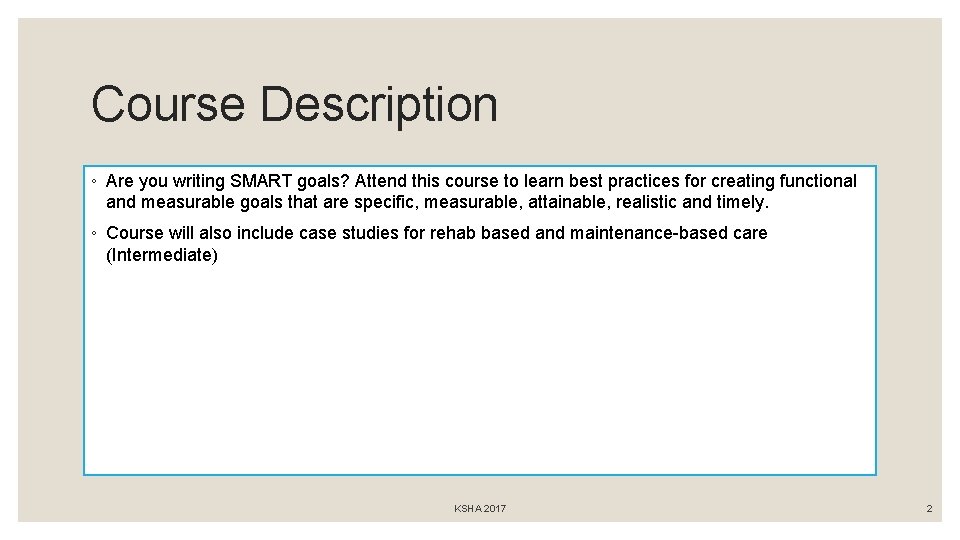 Course Description

◦ Are you writing SMART goals? Attend this course to learn best practices for creating functional and measurable goals that are specific, measurable, attainable, realistic and timely.

◦ Course will also include case studies for rehab based and maintenance-based care (Intermediate)

KSHA 2017

2